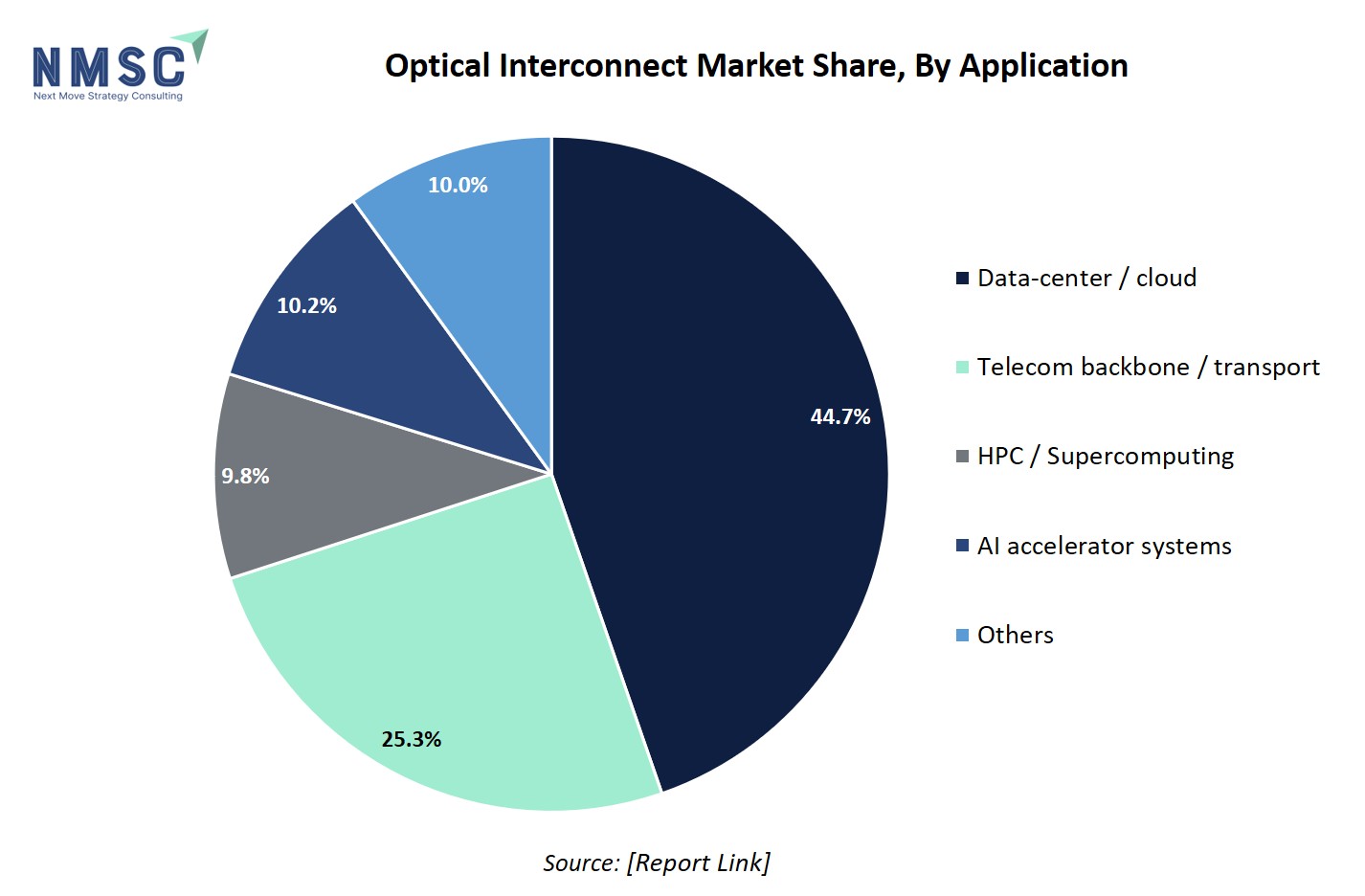 NMSC
Next Move Strategy Consulting

Optical Interconnect Market Share, By Application

10.0%
10.2%
9.8%
25.3%
44.7%

Data-center / cloud
Telecom backbone / transport
HPC / Supercomputing
AI accelerator systems
Others

Source: [Report Link]